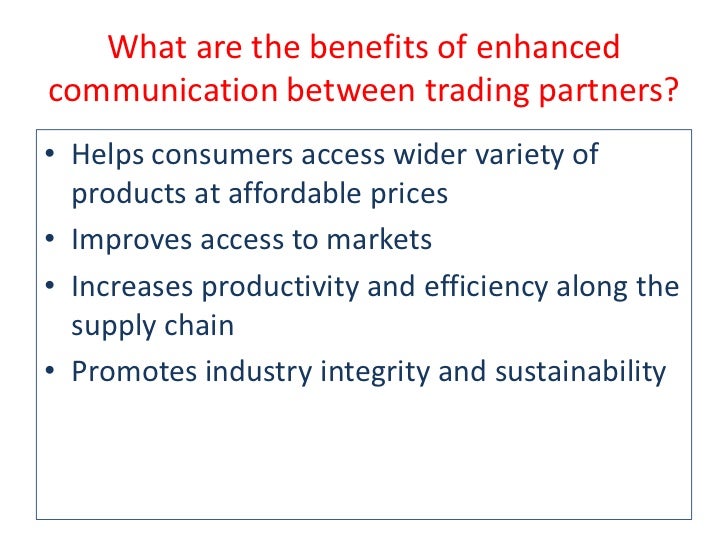 What are the benefits of enhanced communication between trading partners?

• Helps consumers access wider variety of products at affordable prices
• Improves access to markets
• Increases productivity and efficiency along the supply chain
• Promotes industry integrity and sustainability